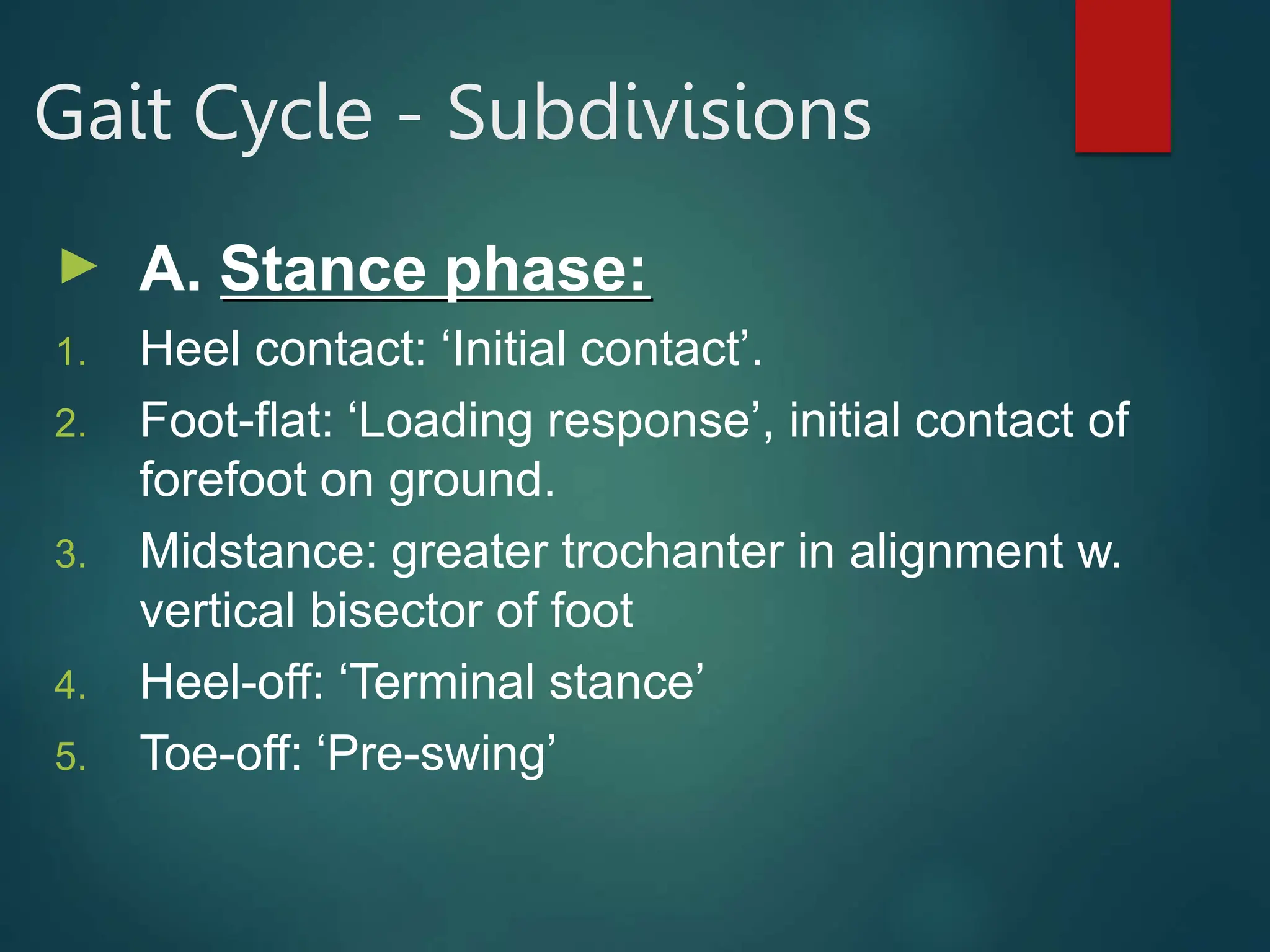 Gait Cycle - Subdivisions

A. Stance phase:

1. Heel contact: ‘Initial contact’.
2. Foot-flat: ‘Loading response’, initial contact of forefoot on ground.
3. Midstance: greater trochanter in alignment w. vertical bisector of foot
4. Heel-off: ‘Terminal stance’
5. Toe-off: ‘Pre-swing’